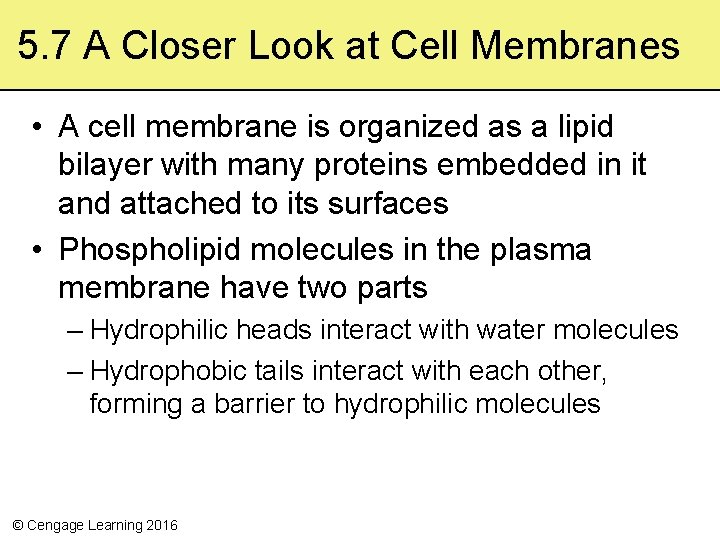 5.7 A Closer Look at Cell Membranes

• A cell membrane is organized as a lipid bilayer with many proteins embedded in it and attached to its surfaces

• Phospholipid molecules in the plasma membrane have two parts

– Hydrophilic heads interact with water molecules

– Hydrophobic tails interact with each other, forming a barrier to hydrophilic molecules

© Cengage Learning 2016